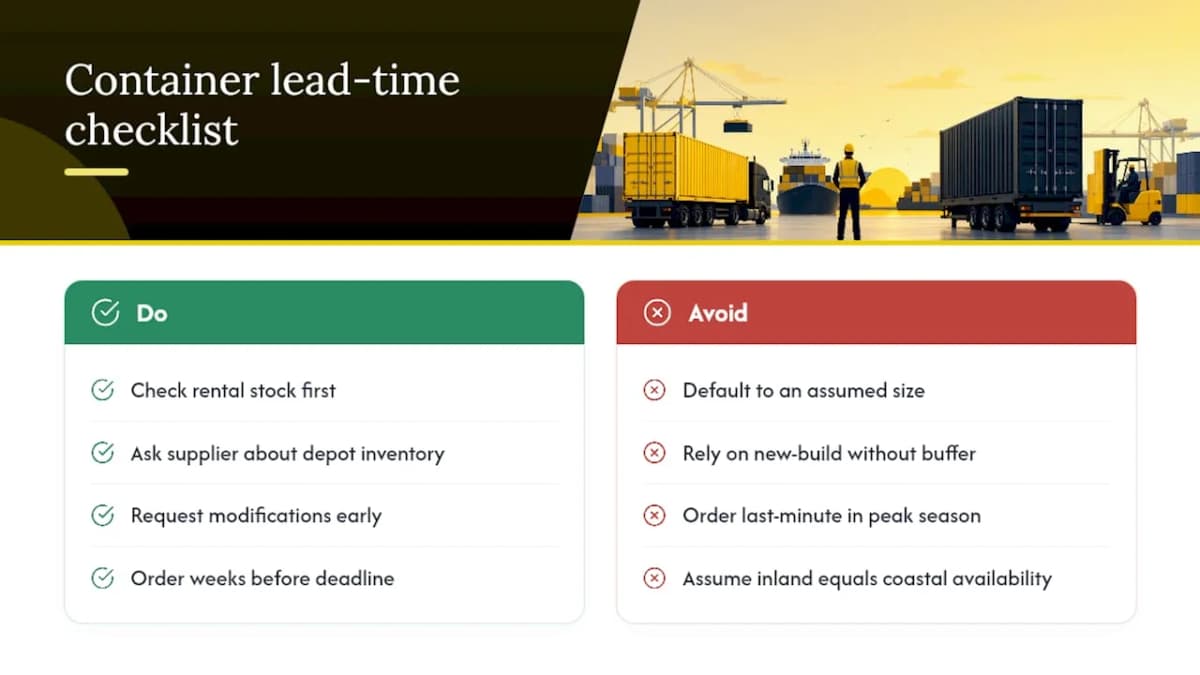 Container lead-time checklist

Do

Check rental stock first

Ask supplier about depot inventory

Request modifications early

Order weeks before deadline

Avoid

Default to an assumed size

Rely on new-build without buffer

Order last-minute in peak season

Assume inland equals coastal availability